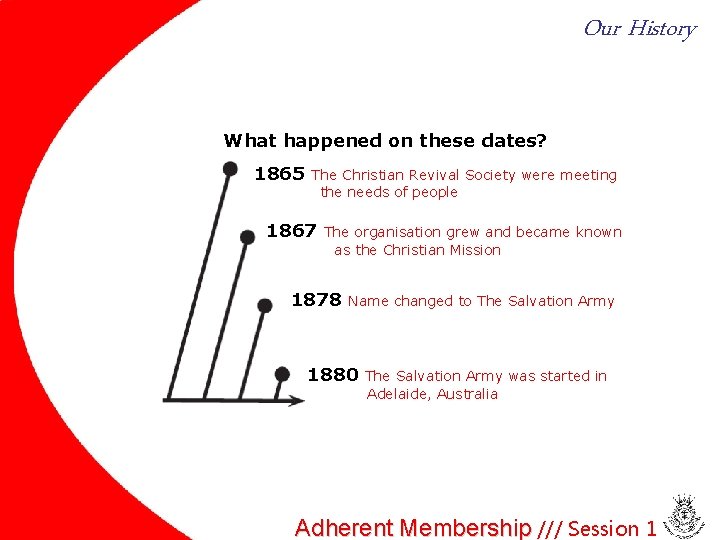 Our History

What happened on these dates?

1865 The Christian Revival Society were meeting the needs of people

1867 The organisation grew and became known as the Christian Mission

1878 Name changed to The Salvation Army

1880 The Salvation Army was started in Adelaide, Australia

Adherent Membership /// Session 1